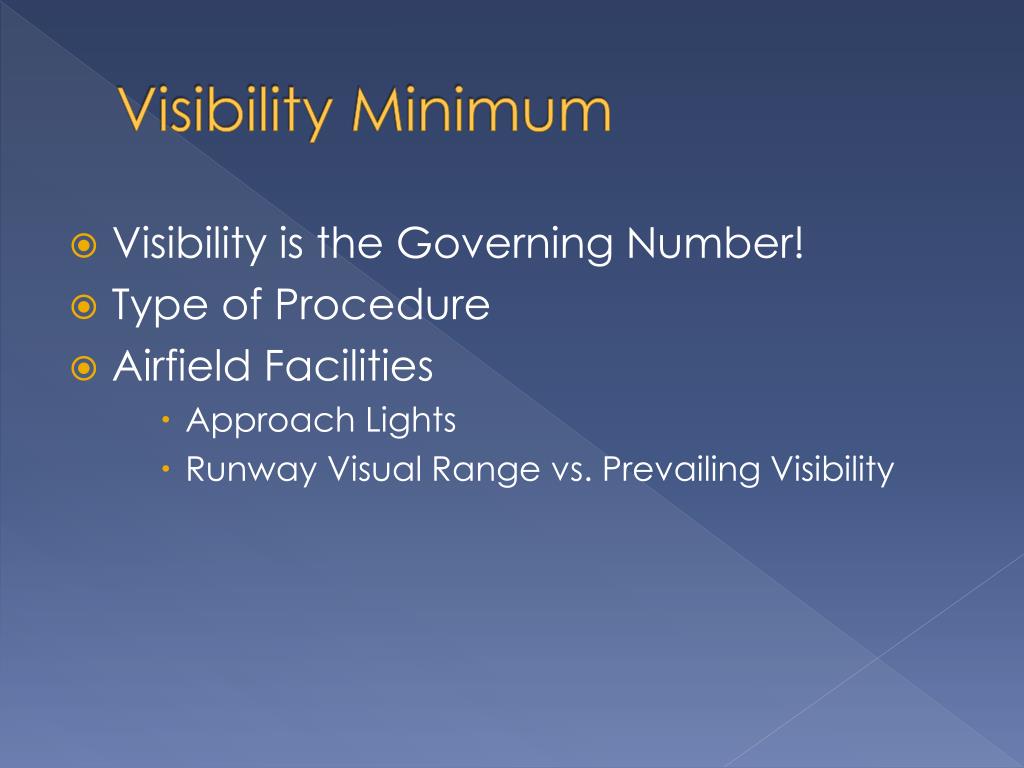 Visibility Minimum

Visibility is the Governing Number!
Type of Procedure
Airfield Facilities
Approach Lights
Runway Visual Range vs. Prevailing Visibility